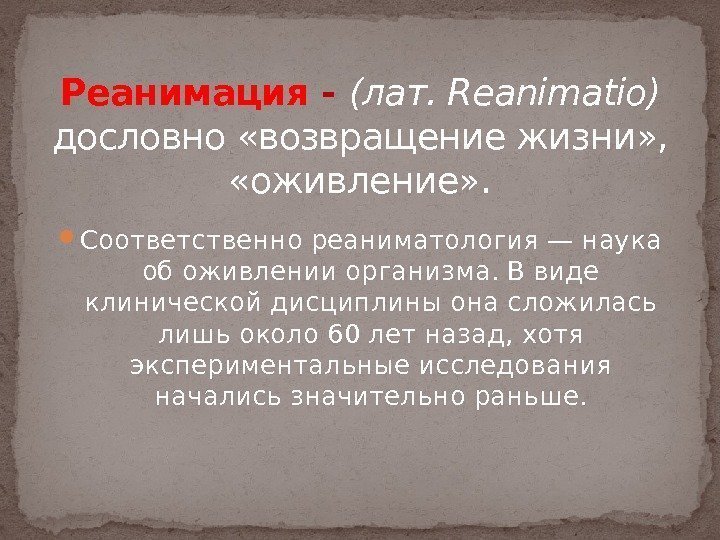 Реанимация - (лат. Reanimatio) дословно «возвращение жизни», «оживление».

Соответственно реаниматология — наука об оживлении организма. В виде клинической дисциплины она сложилась лишь около 60 лет назад, хотя экспериментальные исследования начались значительно раньше.